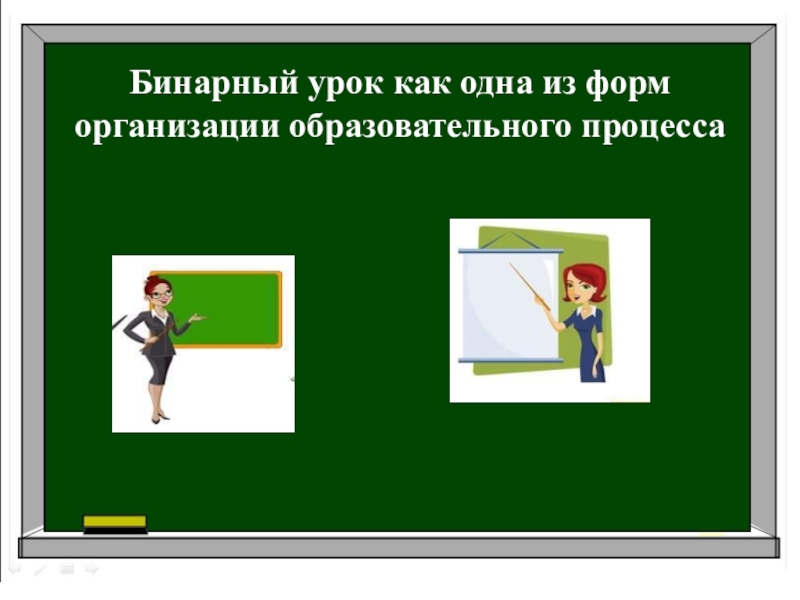 Бинарный урок как одна из форм организации образовательного процесса